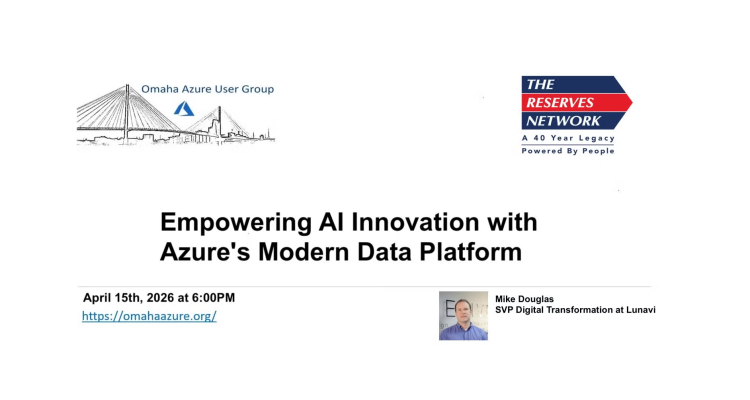 Omaha Azure User Group

THE
RESERVES
NETWORK
A 40 Year Legacy
Powered By People

Empowering AI Innovation with Azure's Modern Data Platform

April 15th, 2026 at 6:00PM
https://omahaazure.org/

Mike Douglas
SVP Digital Transformation at Lunavi